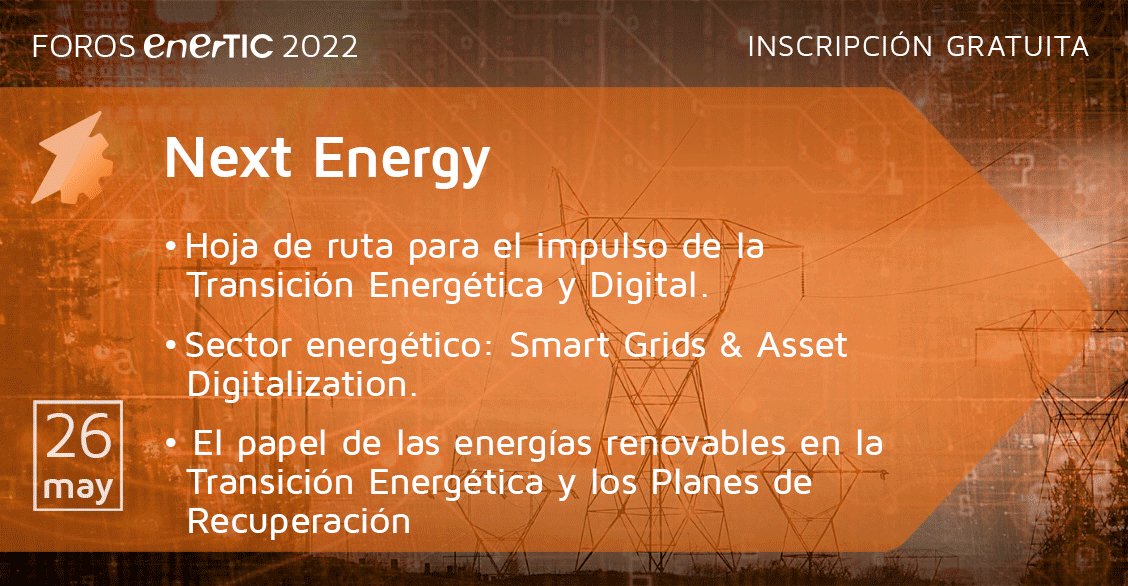 FOROS enerTIC 2022

INSCRIPCIÓN GRATUITA

Next Energy

• Hoja de ruta para el impulso de la Transición Energética y Digital.

• Sector energético: Smart Grids & Asset Digitalization.

• El papel de las energías renovables en la Transición Energética y los Planes de Recuperación

26
may